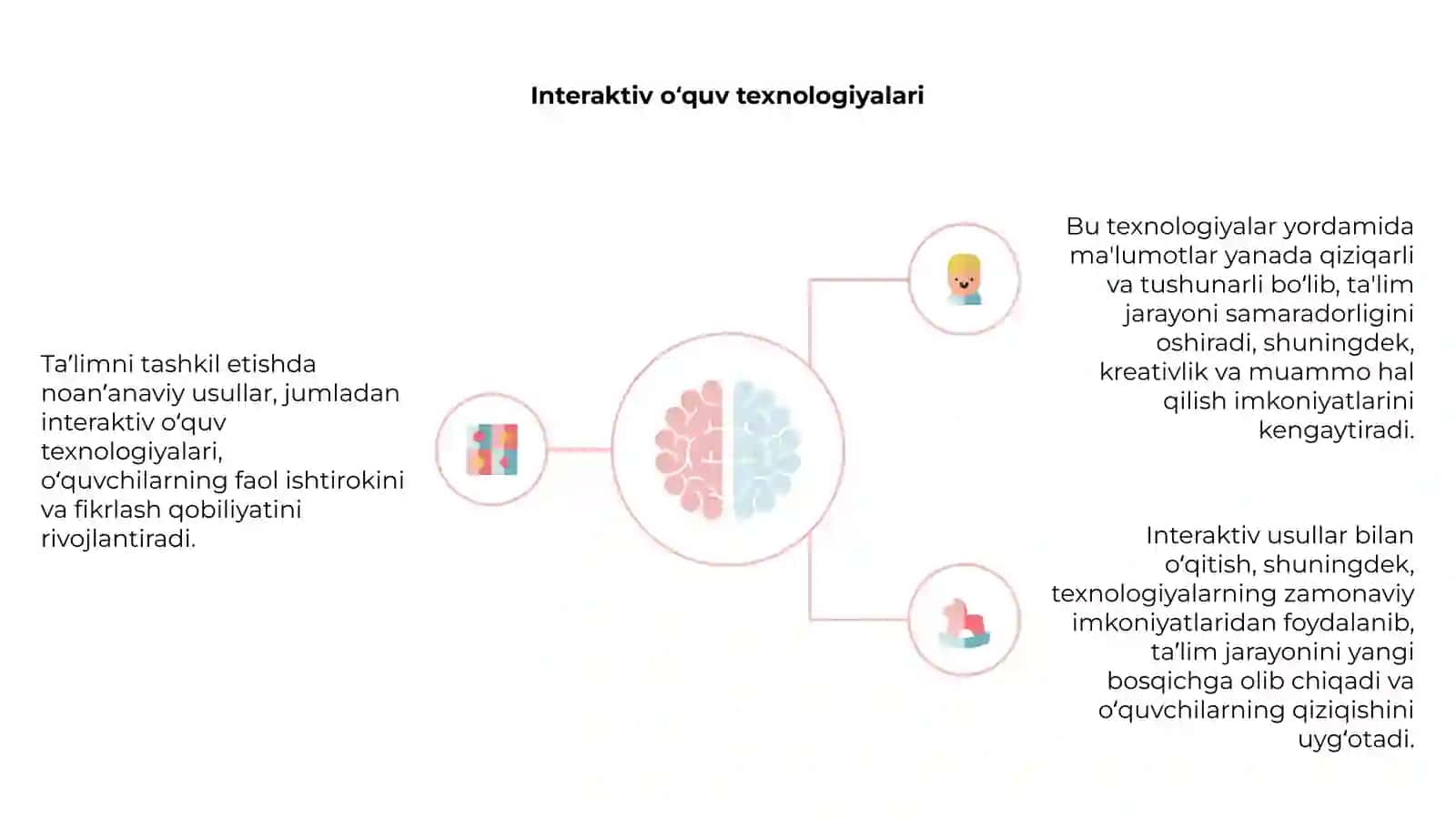 Interaktiv o‘quv texnologiyalari

Ta’limni tashkil etishda noan’anaviy usullar, jumladan interaktiv o‘quv texnologiyalari, o‘quvchilarning faol ishtirokini va fikrlash qobiliyatini rivojlantiradi.

Bu texnologiyalar yordamida ma'lumotlar yanada qiziqarli va tushunarli bo‘lib, ta'lim jarayoni samaradorligini oshiradi, shuningdek, kreativlik va muammo hal qilish imkoniyatlarini kengaytiradi.

Interaktiv usullar bilan o‘qitish, shuningdek, texnologiyalarning zamonaviy imkoniyatlaridan foydalanib, ta’lim jarayonini yangi bosqichga olib chiqadi va o‘quvchilarning qiziqishini uyg‘otadi.